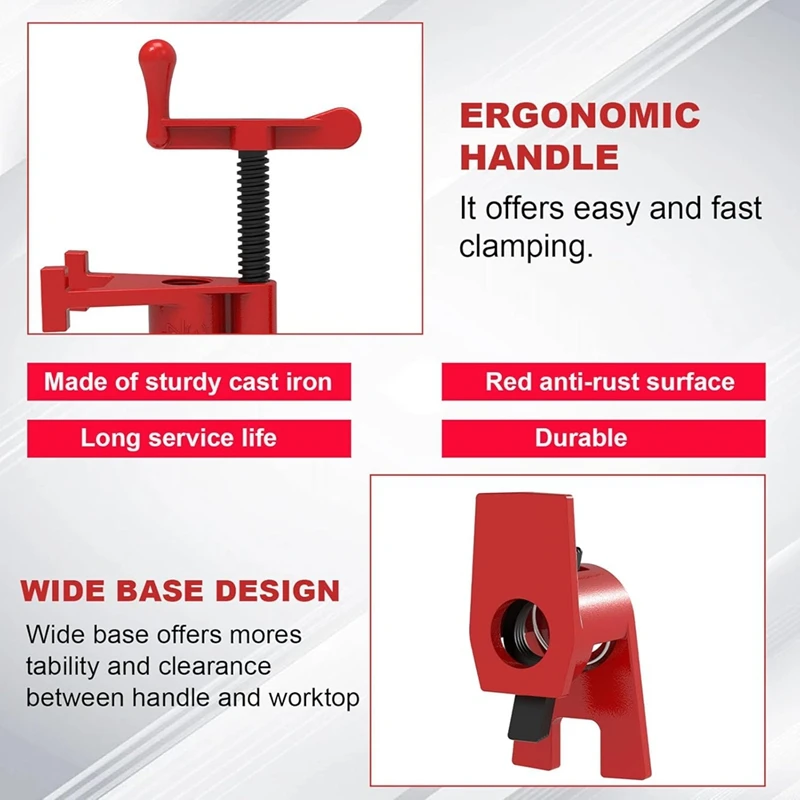 ERGONOMIC HANDLE

It offers easy and fast clamping.

Made of sturdy cast iron

Red anti-rust surface

Long service life

Durable

WIDE BASE DESIGN

Wide base offers mores tability and clearance between handle and worktop